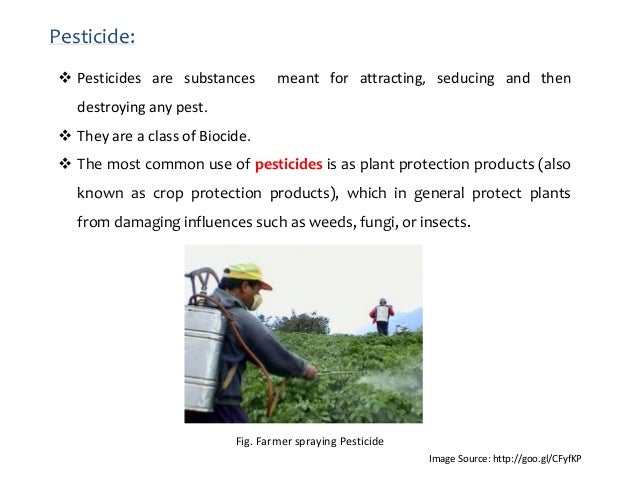 Pesticide:

❖ Pesticides are substances meant for attracting, seducing and then destroying any pest.

❖ They are a class of Biocide.

❖ The most common use of pesticides is as plant protection products (also known as crop protection products), which in general protect plants from damaging influences such as weeds, fungi, or insects.

Fig. Farmer spraying Pesticide

Image Source: http://goo.gl/CFyfKP